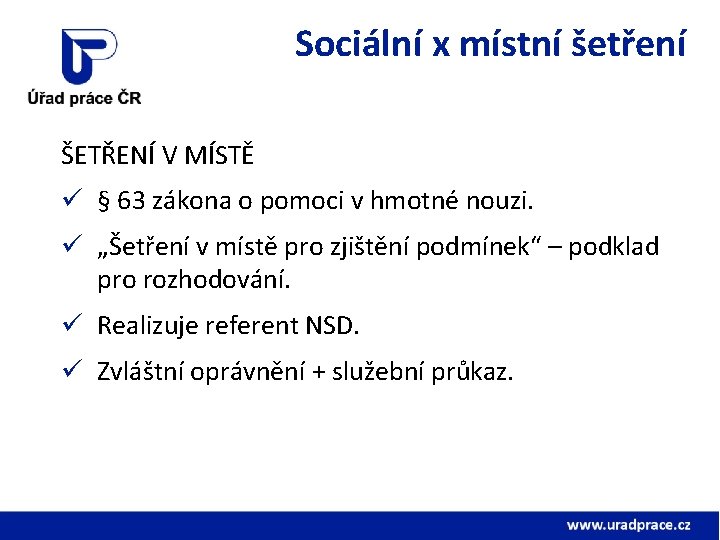 Úřad práce ČR

Sociální x místní šetření

ŠETŘENÍ V MÍSTĚ

✓ § 63 zákona o pomoci v hmotné nouzi.

✓ „Šetření v místě pro zjištění podmínek“ – podklad pro rozhodování.

✓ Realizuje referent NSD.

✓ Zvláštní oprávnění + služební průkaz.

www.uradprace.cz